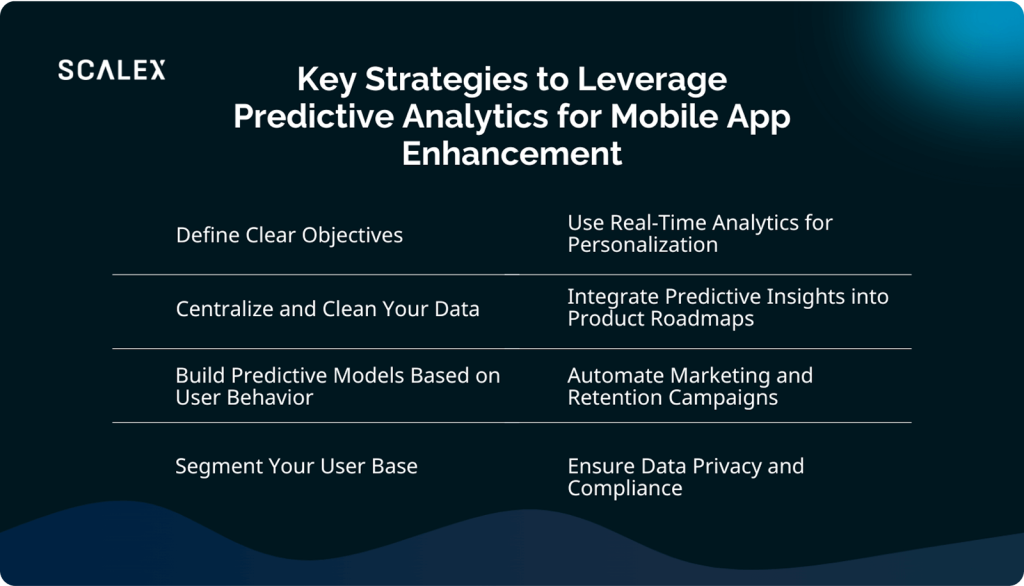 SCALEX

Key Strategies to Leverage Predictive Analytics for Mobile App Enhancement

Define Clear Objectives

Centralize and Clean Your Data

Build Predictive Models Based on User Behavior

Segment Your User Base

Use Real-Time Analytics for Personalization

Integrate Predictive Insights into Product Roadmaps

Automate Marketing and Retention Campaigns

Ensure Data Privacy and Compliance